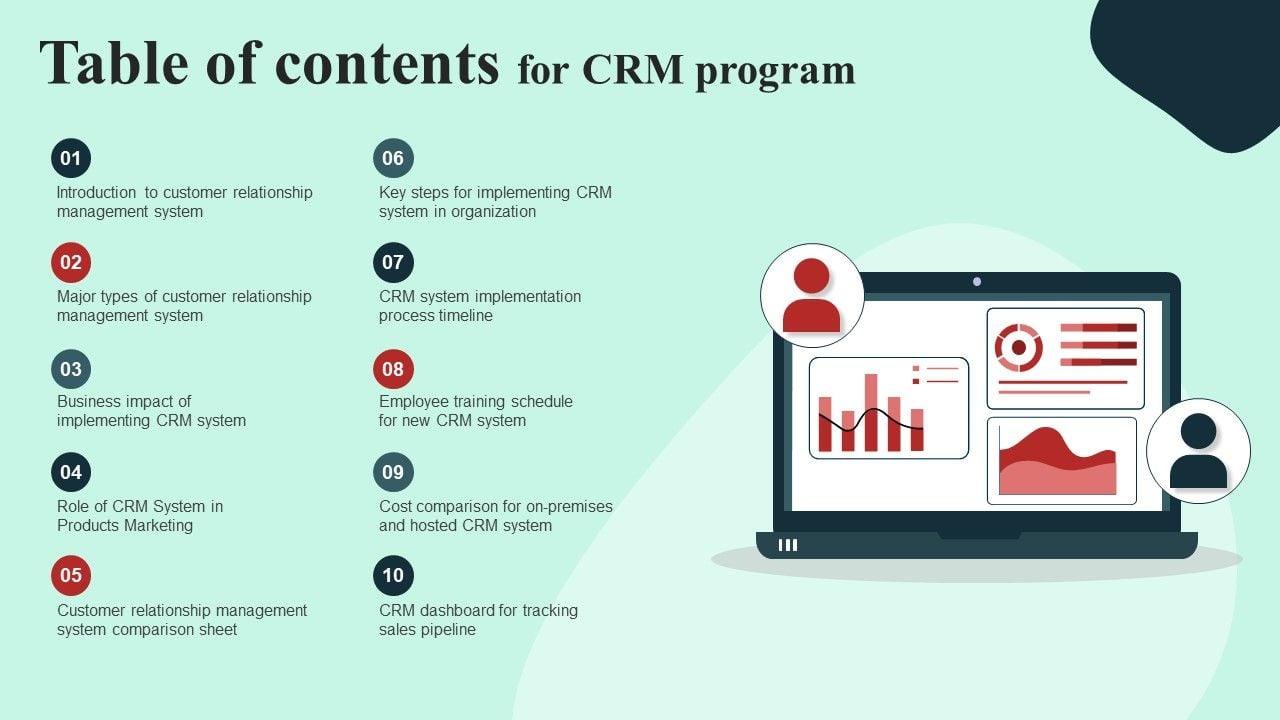 Table of contents for CRM program

01
Introduction to customer relationship management system

02
Major types of customer relationship management system

03
Business impact of implementing CRM system

04
Role of CRM System in Products Marketing

05
Customer relationship management system comparison sheet

06
Key steps for implementing CRM system in organization

07
CRM system implementation process timeline

08
Employee training schedule for new CRM system

09
Cost comparison for on-premises and hosted CRM system

10
CRM dashboard for tracking sales pipeline